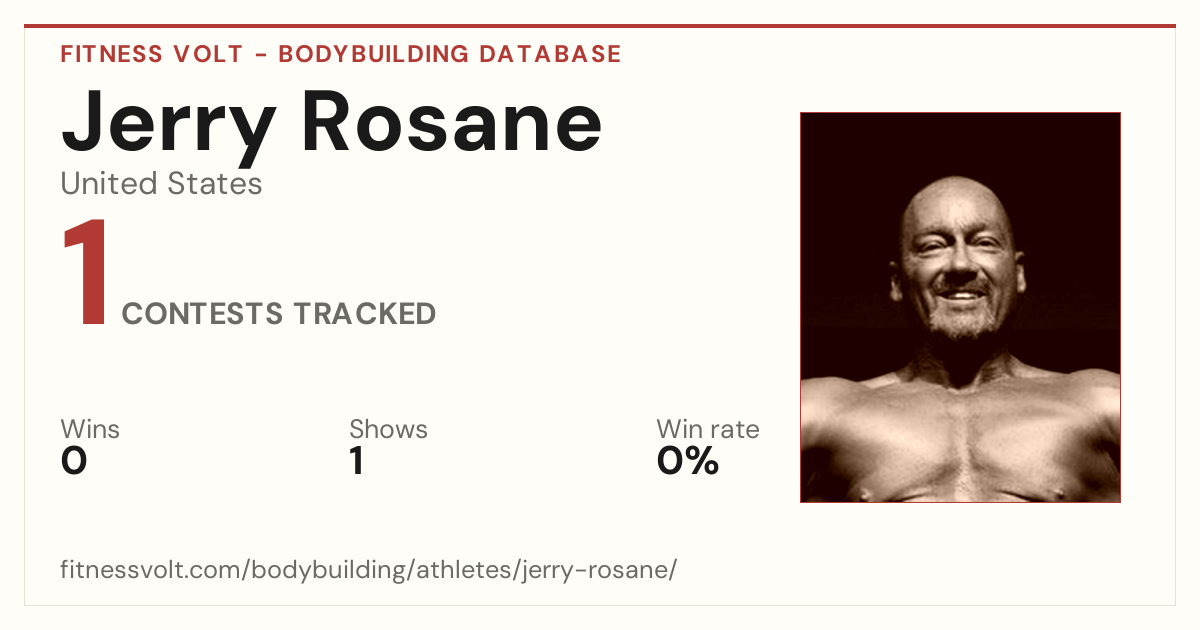 FITNESS VOLT - BODYBUILDING DATABASE

Jerry Rosane

United States

1 CONTESTS TRACKED

Wins
0

Shows
1

Win rate
0%

fitnessvolt.com/bodybuilding/athletes/jerry-rosane/